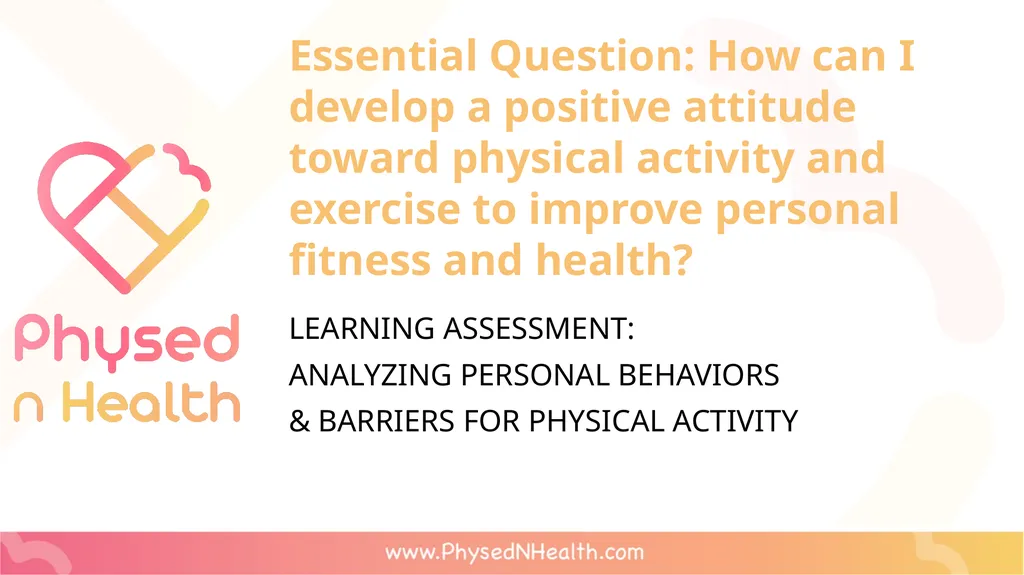 Physed n Health

Essential Question: How can I develop a positive attitude toward physical activity and exercise to improve personal fitness and health?

LEARNING ASSESSMENT:
ANALYZING PERSONAL BEHAVIORS
& BARRIERS FOR PHYSICAL ACTIVITY

www.PhysedNHealth.com